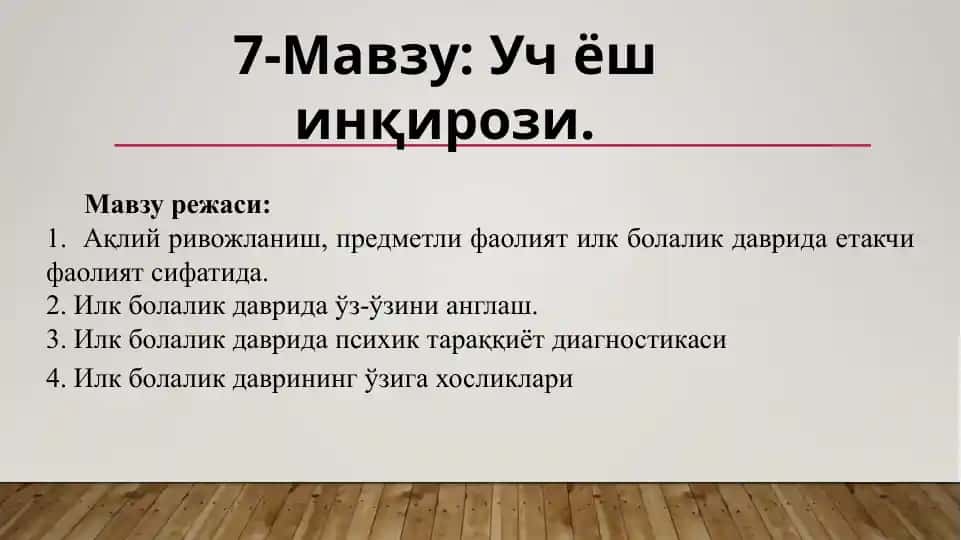 7-Мавзу: Уч ёш инқирози.

Мавзу режаси:
1. Ақлий ривожланиш, предметли фаолият илк болалик даврида етакчи фаолият сифатида.
2. Илк болалик даврида ўз-ўзини англаш.
3. Илк болалик даврида психик тараққиёт диагностикаси
4. Илк болалик даврининг ўзига хосликлари